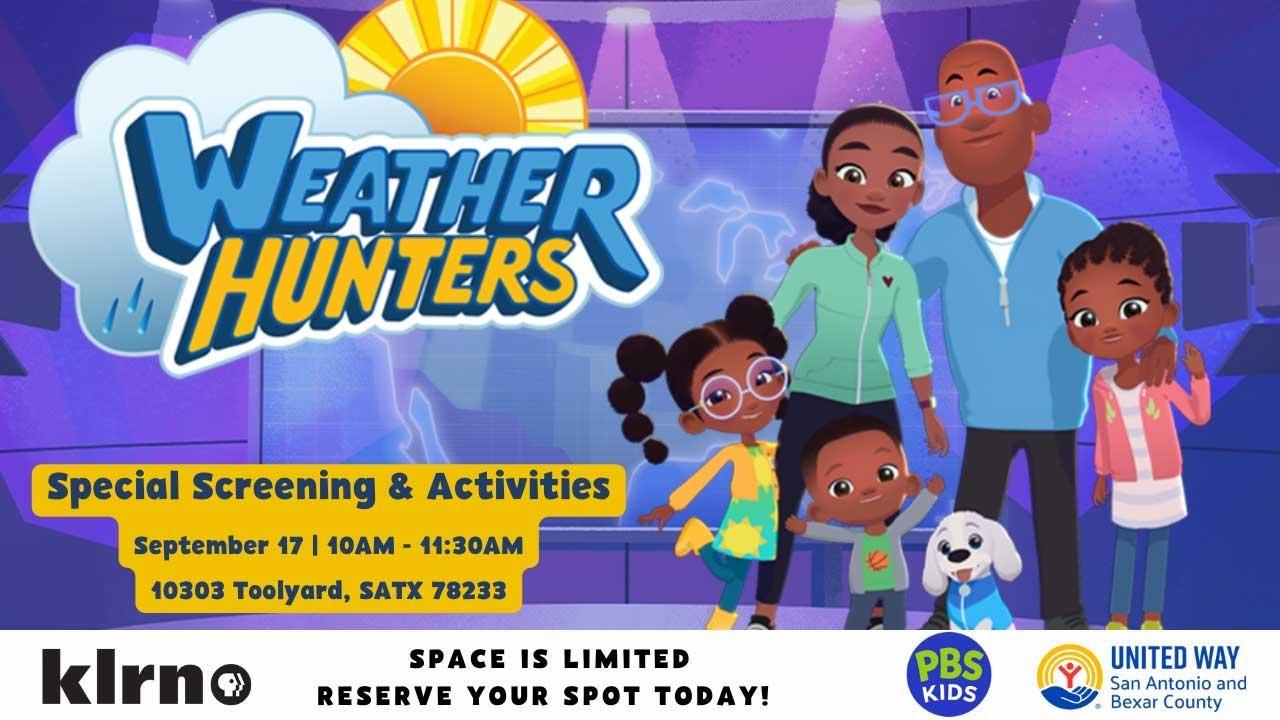 WEATHER HUNTERS

Special Screening & Activities

September 17 | 10AM - 11:30AM

10303 Toolyard, SATX 78233

klrn

SPACE IS LIMITED
RESERVE YOUR SPOT TODAY!

PBS KIDS

UNITED WAY
San Antonio and Bexar County